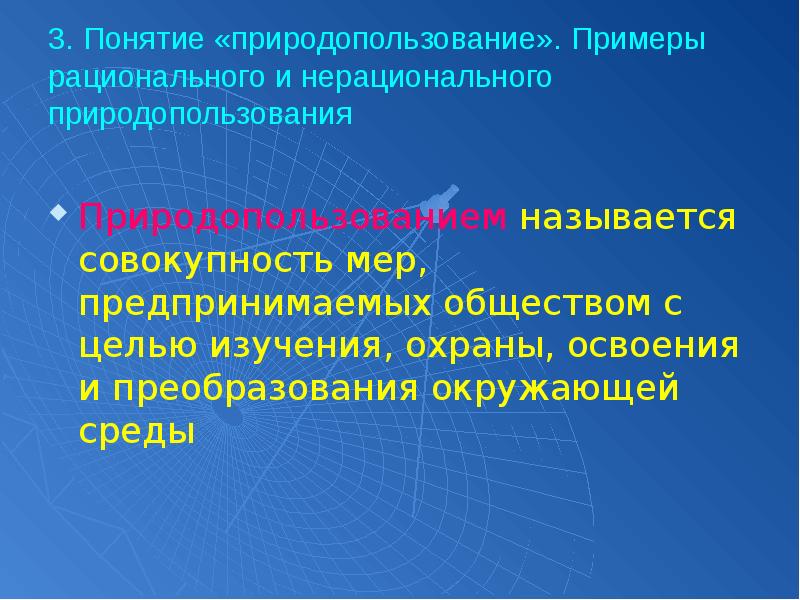 3. Понятие «природопользование». Примеры рационального и нерационального природопользования

Природопользованием называется совокупность мер, предпринимаемых обществом с целью изучения, охраны, освоения и преобразования окружающей среды